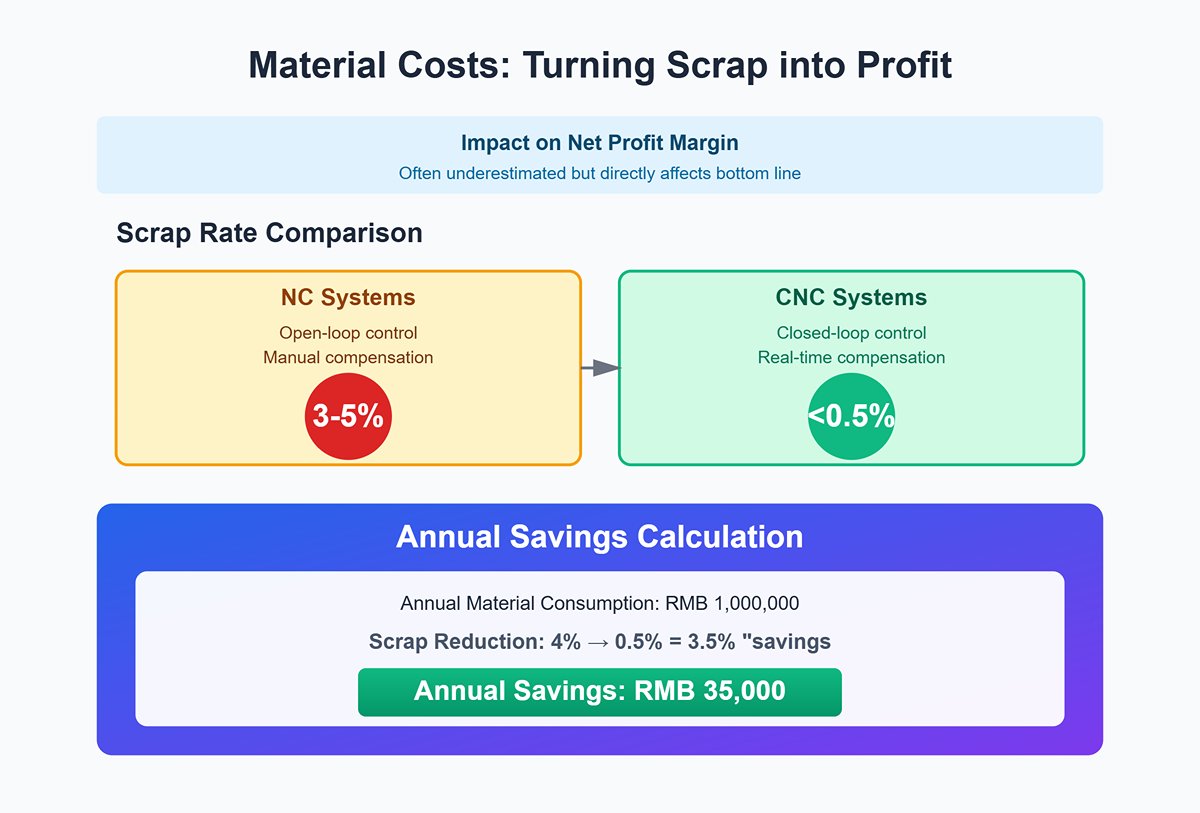 Material Costs: Turning Scrap into Profit

Impact on Net Profit Margin
Often underestimated but directly affects bottom line

Scrap Rate Comparison

NC Systems
Open-loop control
Manual compensation
3-5%

CNC Systems
Closed-loop control
Real-time compensation
<0.5%

Annual Savings Calculation

Annual Material Consumption: RMB 1,000,000

Scrap Reduction: 4% → 0.5% = 3.5% "savings

Annual Savings: RMB 35,000